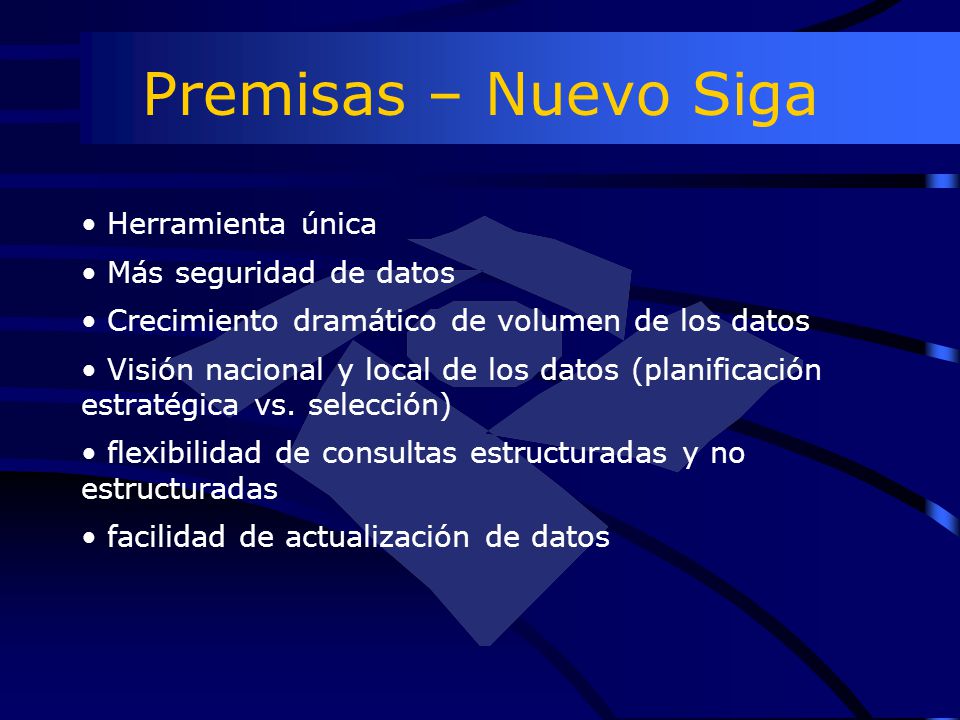 Premisas – Nuevo Siga

• Herramienta única

• Más seguridad de datos

• Crecimiento dramático de volumen de los datos

• Visión nacional y local de los datos (planificación estratégica vs. selección)

• flexibilidad de consultas estructuradas y no estructuradas

• facilidad de actualización de datos